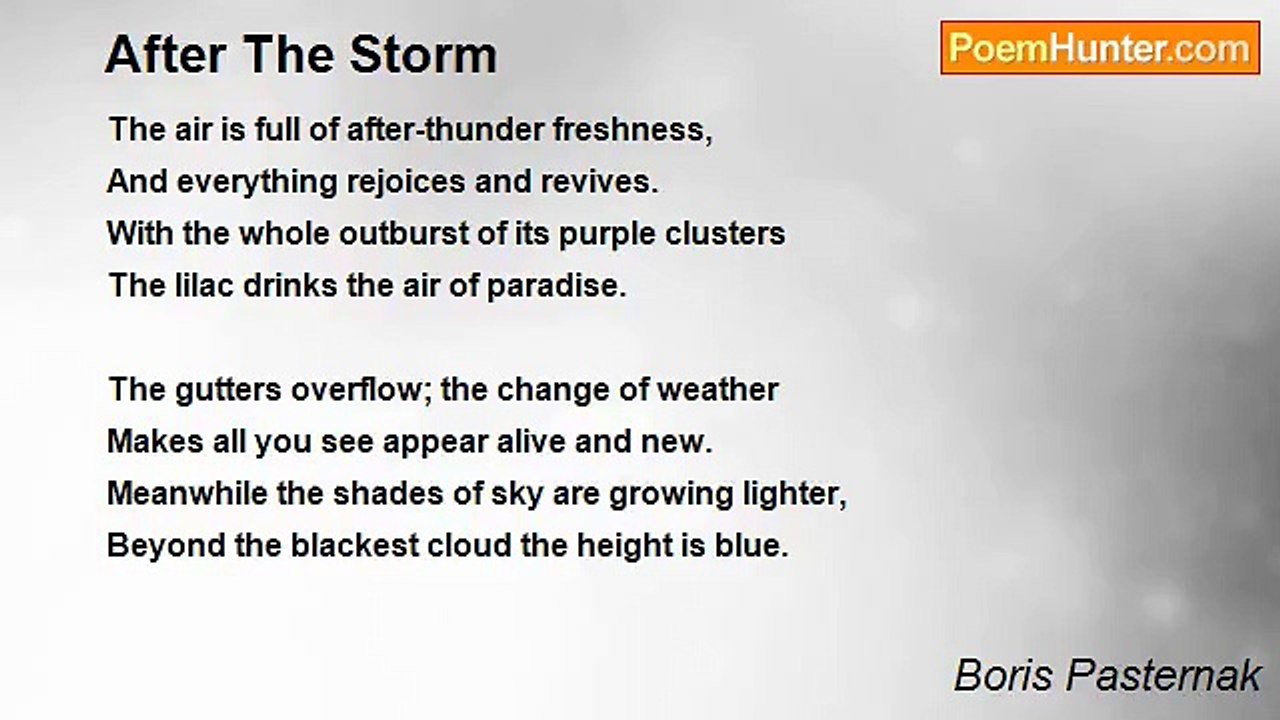 After The Storm

PoemHunter.com

The air is full of after-thunder freshness,
And everything rejoices and revives.
With the whole outburst of its purple clusters
The lilac drinks the air of paradise.

The gutters overflow; the change of weather
Makes all you see appear alive and new.
Meanwhile the shades of sky are growing lighter,
Beyond the blackest cloud the height is blue.

Boris Pasternak